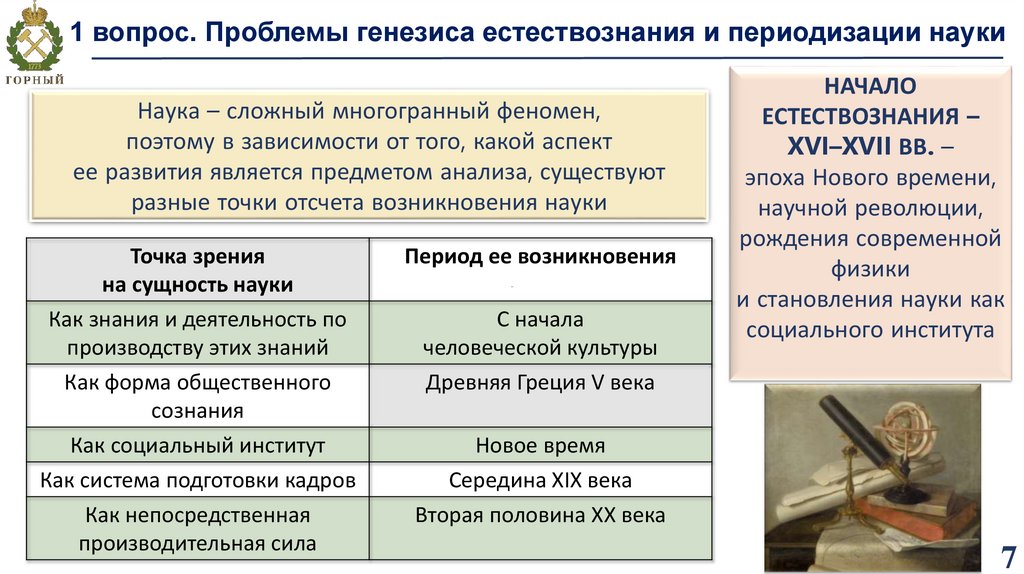 ГОРНЫЙ

1 вопрос. Проблемы генезиса естествознания и периодизации науки

Наука – сложный многогранный феномен, поэтому в зависимости от того, какой аспект ее развития является предметом анализа, существуют разные точки отсчета возникновения науки

| Точка зрения на сущность науки | Период ее возникновения |
|---|---|
| Как знания и деятельность по производству этих знаний | С начала человеческой культуры |
| Как форма общественного сознания | Древняя Греция V века |
| Как социальный институт | Новое время |
| Как система подготовки кадров | Середина XIX века |
| Как непосредственная производительная сила | Вторая половина XX века |

НАЧАЛО ЕСТЕСТВОЗНАНИЯ – XVI–XVII ВВ. – эпоха Нового времени, научной революции, рождения современной физики и становления науки как социального института

7